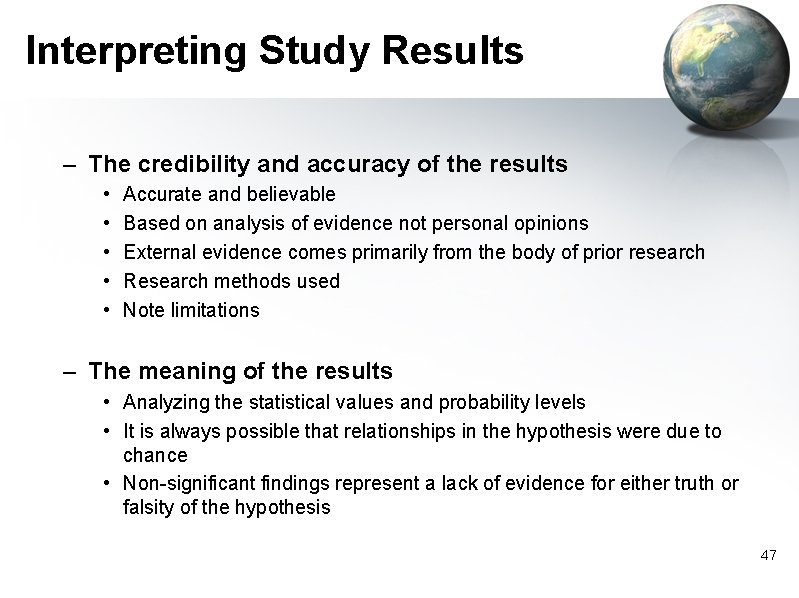 Interpreting Study Results

– The credibility and accuracy of the results
• Accurate and believable
• Based on analysis of evidence not personal opinions
• External evidence comes primarily from the body of prior research
• Research methods used
• Note limitations

– The meaning of the results
• Analyzing the statistical values and probability levels
• It is always possible that relationships in the hypothesis were due to chance
• Non-significant findings represent a lack of evidence for either truth or falsity of the hypothesis

47